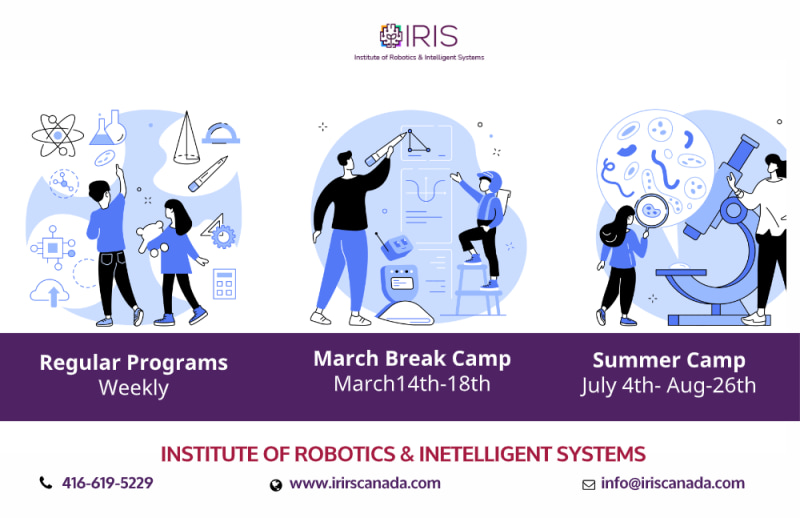 IRIS
Institute of Robotics & Intelligent Systems

Regular Programs
Weekly

March Break Camp
March14th-18th

Summer Camp
July 4th- Aug-26th

INSTITUTE OF ROBOTICS & INETELLIGENT SYSTEMS

416-619-5229

www.irirscanada.com

info@iriscanada.com